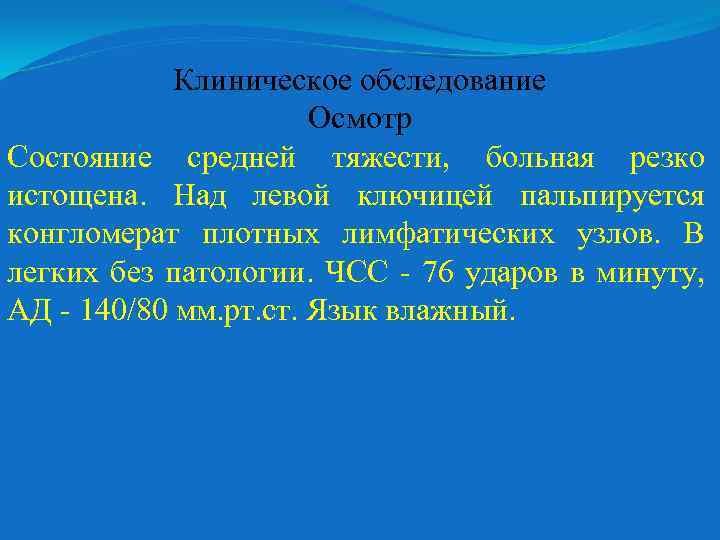 Клиническое обследование
Осмотр

Состояние средней тяжести, больная резко истощена. Над левой ключицей пальпируется конгломерат плотных лимфатических узлов. В легких без патологии. ЧСС - 76 ударов в минуту, АД - 140/80 мм.рт.ст. Язык влажный.